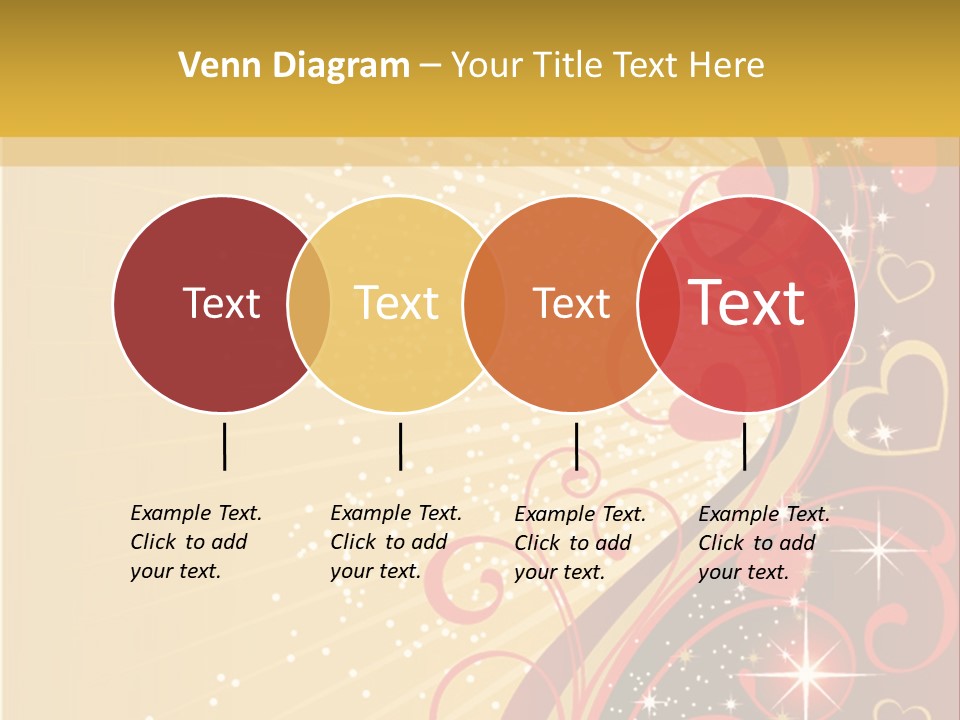 Venn Diagram – Your Title Text Here

Text

Text

Text

Text

Example Text. Click to add your text.

Example Text. Click to add your text.

Example Text. Click to add your text.

Example Text. Click to add your text.